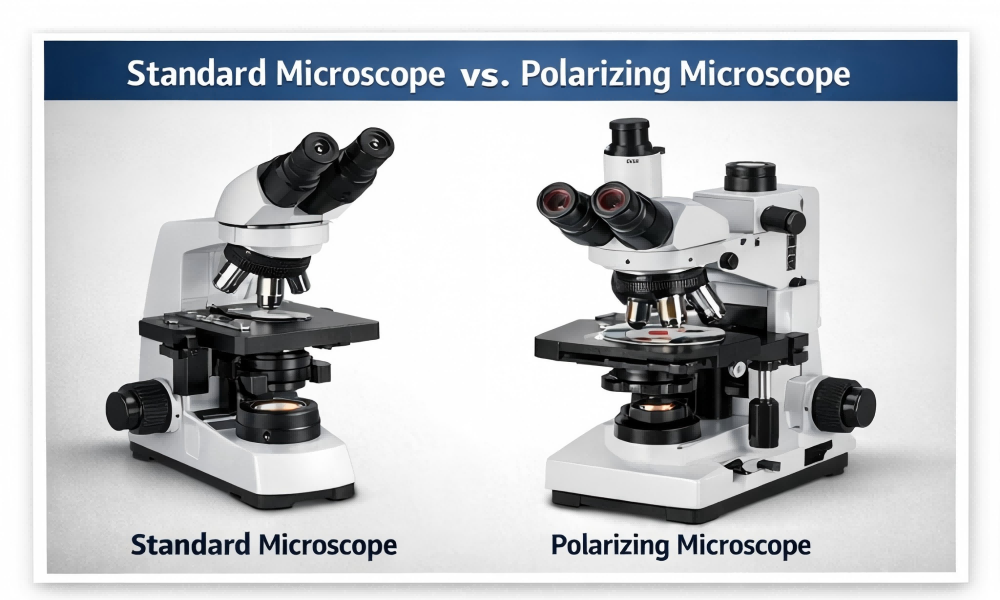 Standard Microscope vs. Polarizing Microscope

Standard Microscope

Polarizing Microscope